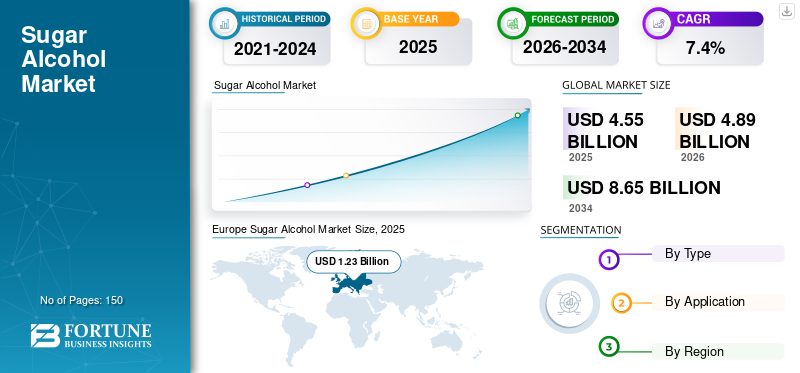 Sugar Alcohol Market

No of Pages: 150

FORTUNE BUSINESS INSIGHTS

HISTORICAL PERIOD
2021-2024

BASE YEAR
2025

FORECAST PERIOD
2026-2034

CAGR
7.4%

Sugar Alcohol Market

GLOBAL MARKET SIZE

USD 4.55 BILLION
2025

USD 4.89 BILLION
2026

USD 8.65 BILLION
2034

Europe Sugar Alcohol Market Size, 2025

USD 1.23 Billion

SEGMENTATION

1 By Type

2 By Application

3 By Region